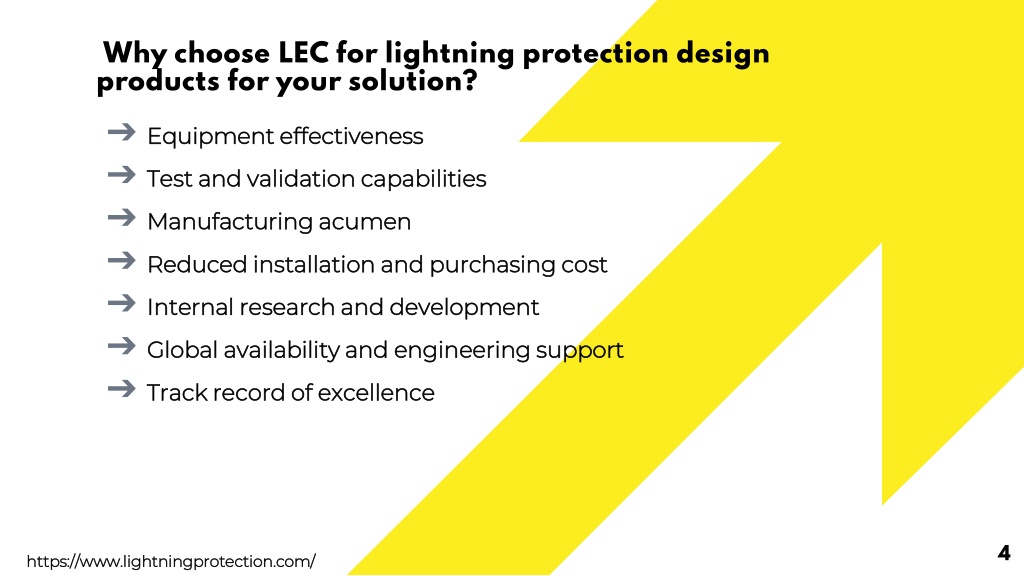 Why choose LEC for lightning protection design products for your solution?

➔ Equipment effectiveness
➔ Test and validation capabilities
➔ Manufacturing acumen
➔ Reduced installation and purchasing cost
➔ Internal research and development
➔ Global availability and engineering support
➔ Track record of excellence

https://www.lightningprotection.com/

4